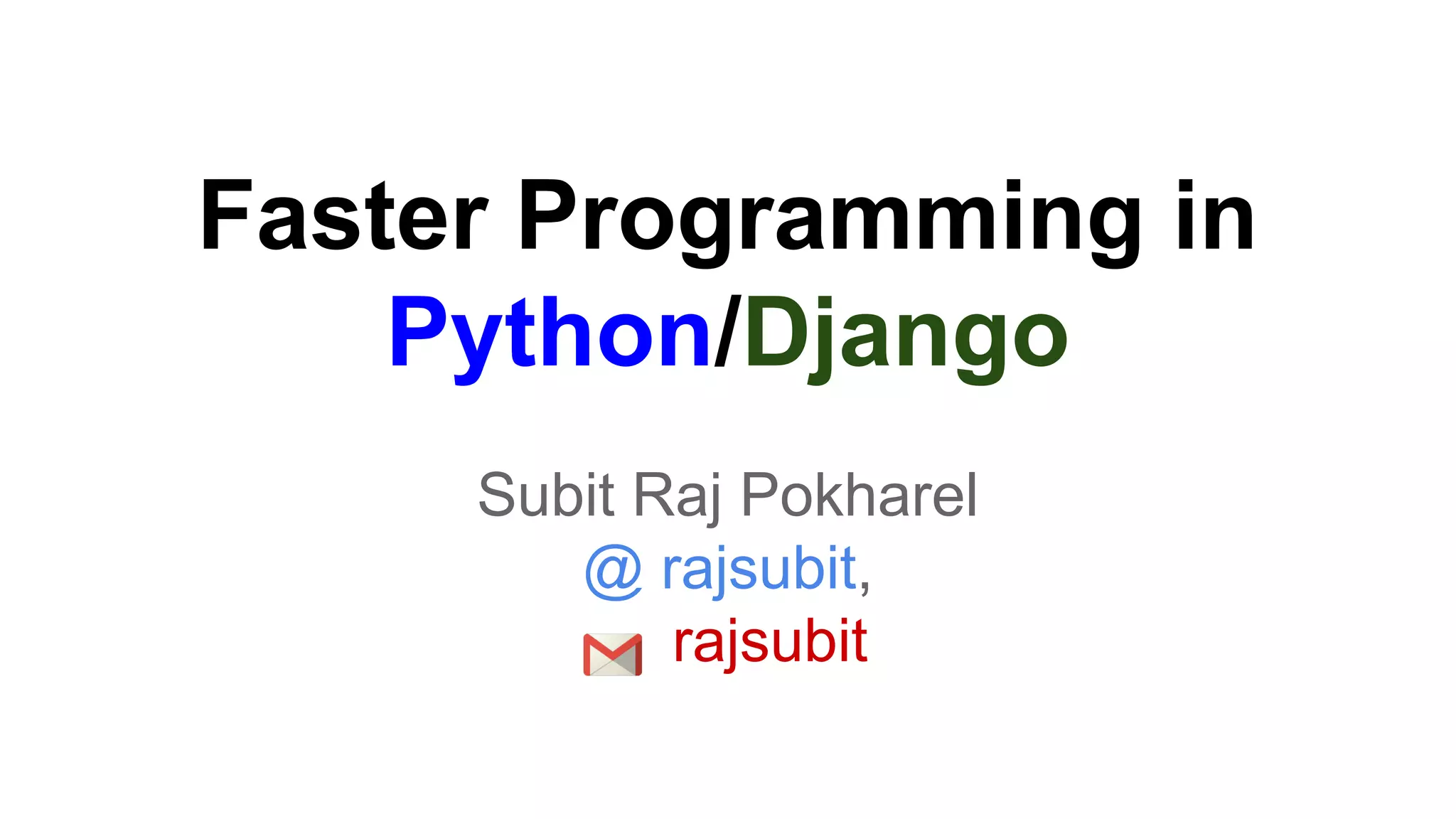 Faster Programming in Python/Django

Subit Raj Pokharel
@ rajsubit,
rajsubit